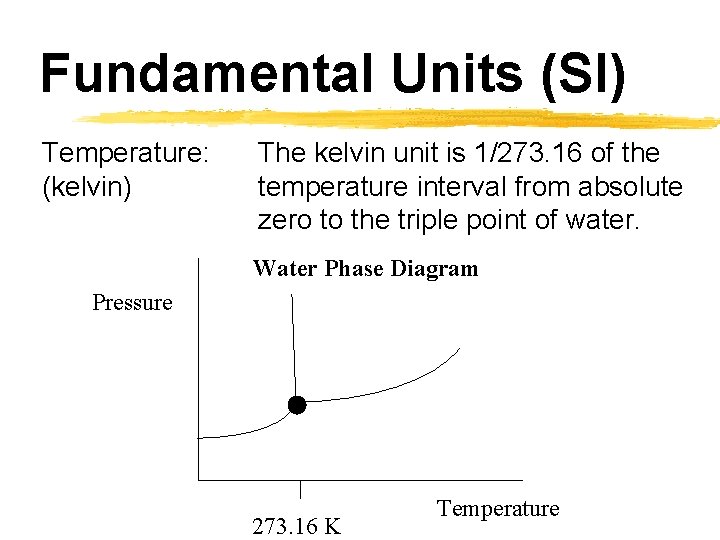 Fundamental Units (SI)

Temperature: (kelvin)

The kelvin unit is 1/273.16 of the temperature interval from absolute zero to the triple point of water.

Water Phase Diagram

Pressure

Temperature

273.16 K